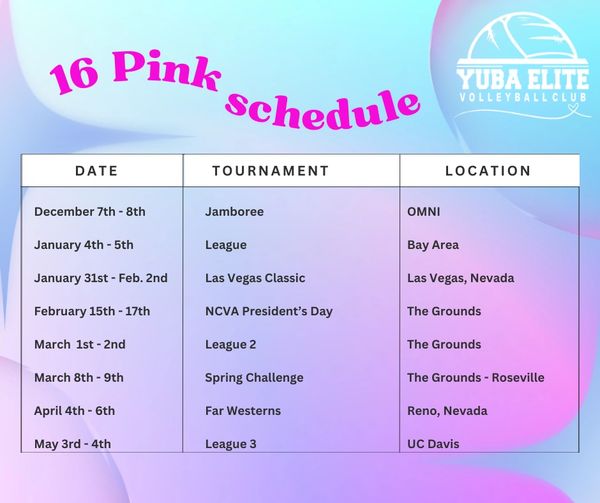 16 Pink schedule

YUBA ELITE
VOLLEYBALL CLUB

| DATE | TOURNAMENT | LOCATION |
|---|---|---|
| December 7th - 8th | Jamboree | OMNI |
| January 4th - 5th | League | Bay Area |
| January 31st - Feb. 2nd | Las Vegas Classic | Las Vegas, Nevada |
| February 15th - 17th | NCVA President's Day | The Grounds |
| March 1st - 2nd | League 2 | The Grounds |
| March 8th - 9th | Spring Challenge | The Grounds - Roseville |
| April 4th - 6th | Far Westerns | Reno, Nevada |
| May 3rd - 4th | League 3 | UC Davis |